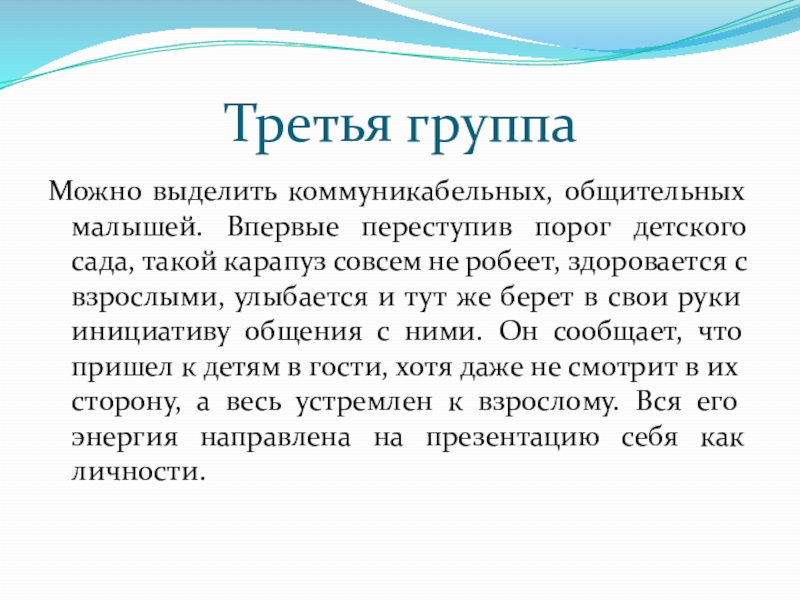 Третья группа

Можно выделить коммуникабельных, общительных малышей. Впервые переступив порог детского сада, такой карапуз совсем не робеет, здоровается с взрослыми, улыбается и тут же берет в свои руки инициативу общения с ними. Он сообщает, что пришел к детям в гости, хотя даже не смотрит в их сторону, а весь устремлен к взрослому. Вся его энергия направлена на презентацию себя как личности.